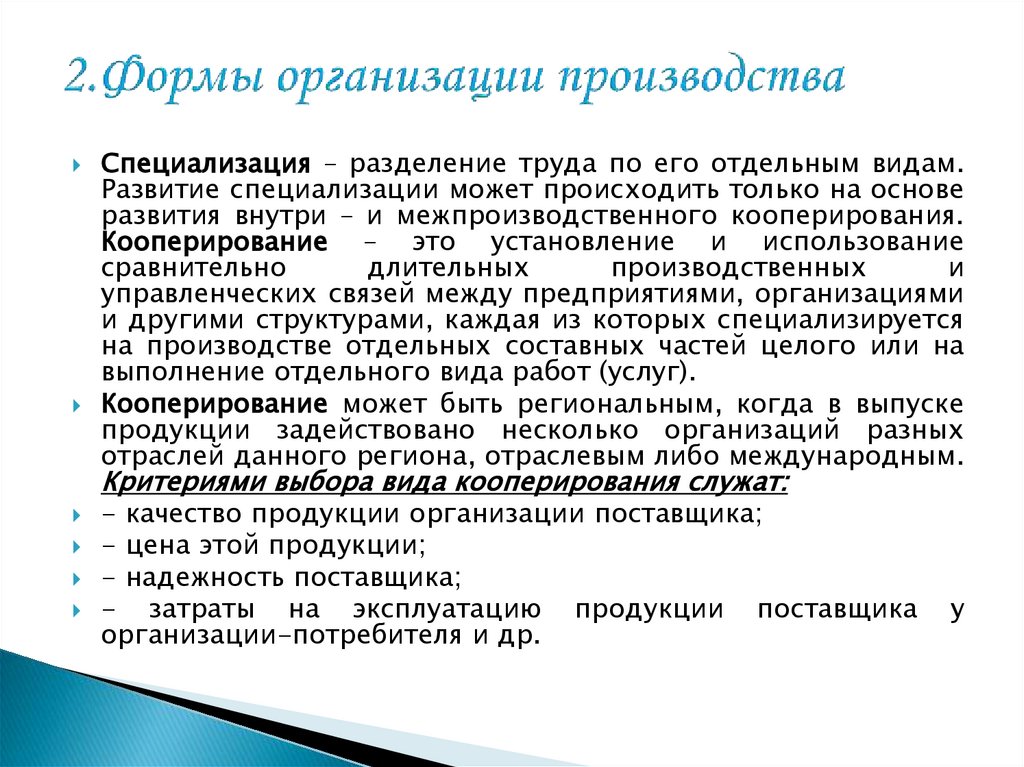 2.Формы организации производства

Специализация – разделение труда по его отдельным видам. Развитие специализации может происходить только на основе развития внутри – и межпроизводственного кооперирования. Кооперирование – это установление и использование сравнительно длительных производственных и управленческих связей между предприятиями, организациями и другими структурами, каждая из которых специализируется на производстве отдельных составных частей целого или на выполнение отдельного вида работ (услуг).

Кооперирование может быть региональным, когда в выпуске продукции задействовано несколько организаций разных отраслей данного региона, отраслевым либо международным. Критериями выбора вида кооперирования служат:

- качество продукции организации поставщика;

- цена этой продукции;

- надежность поставщика;

- затраты на эксплуатацию продукции поставщика у организации-потребителя и др.